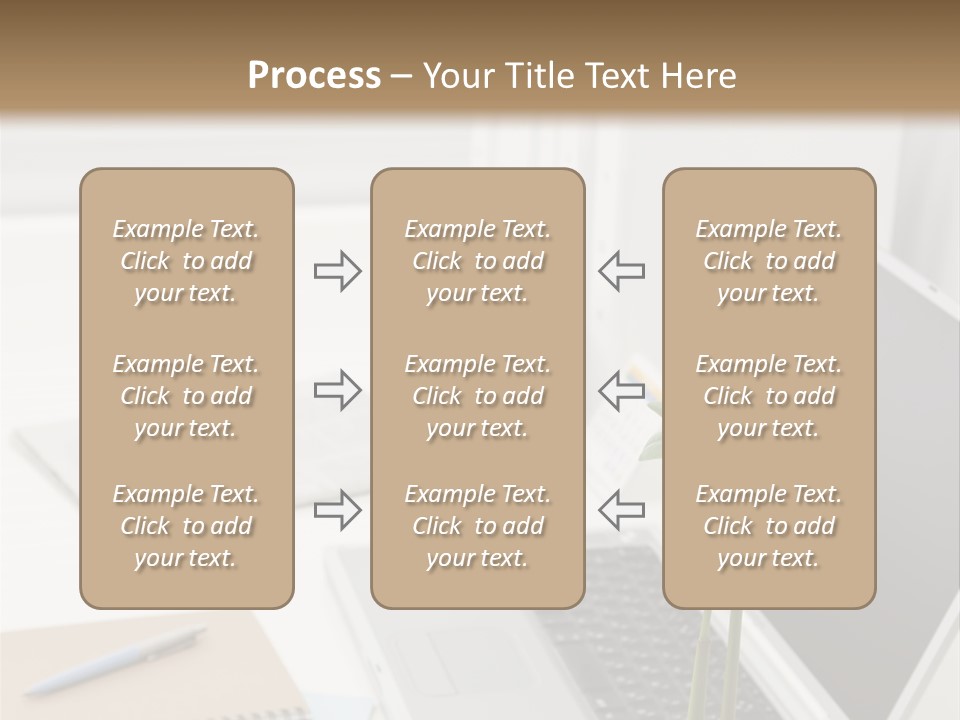 Process – Your Title Text Here

Example Text. Click to add your text.

Example Text. Click to add your text.

Example Text. Click to add your text.

Example Text. Click to add your text.

Example Text. Click to add your text.

Example Text. Click to add your text.

Example Text. Click to add your text.

Example Text. Click to add your text.

Example Text. Click to add your text.